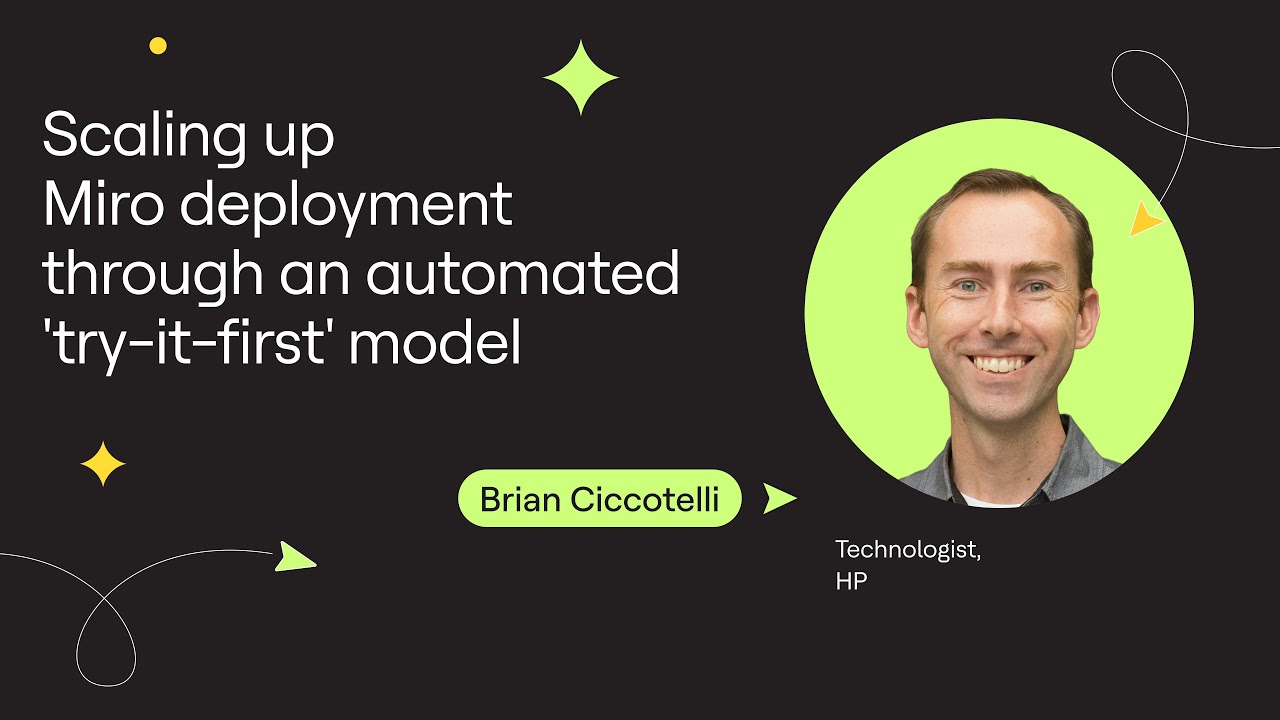 Scaling up Miro deployment through an automated 'try-it-first' model

Brian Ciccotelli

Technologist, HP